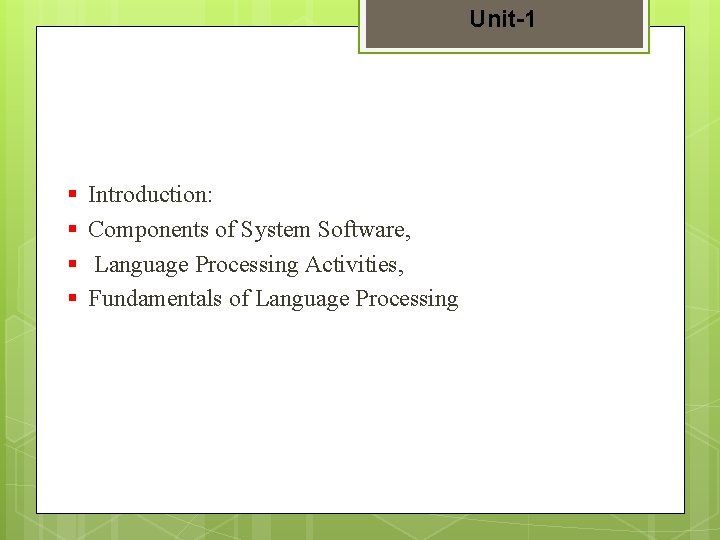 Unit-1

- Introduction:
- Components of System Software,
- Language Processing Activities,
- Fundamentals of Language Processing